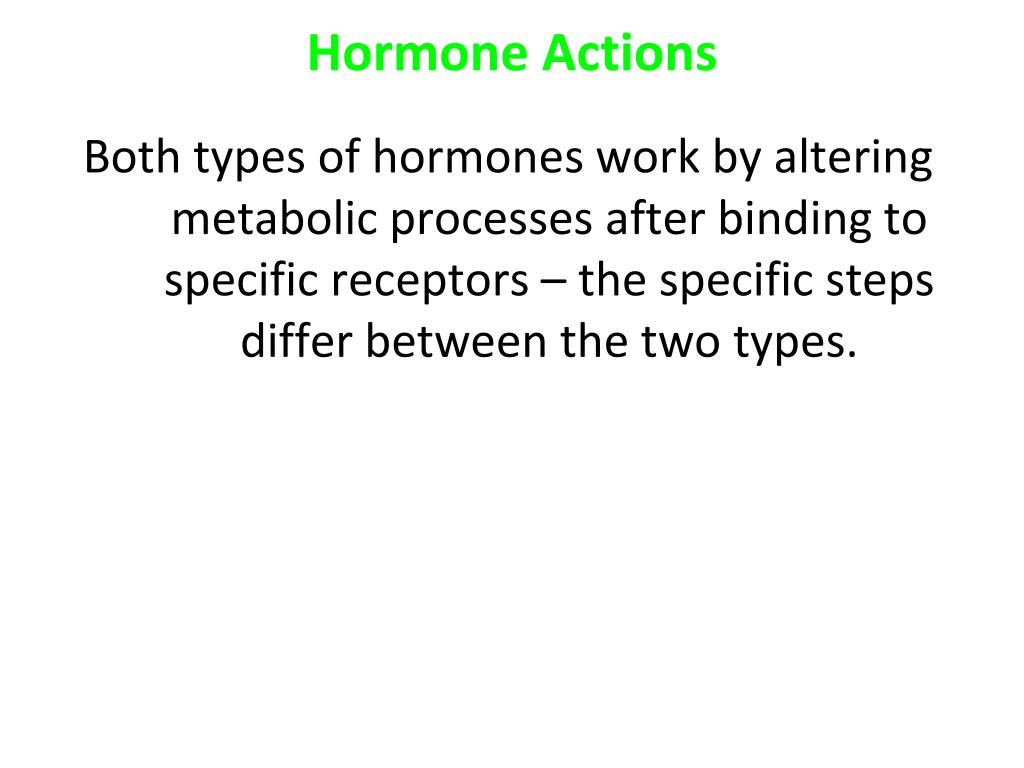 Hormone Actions

Both types of hormones work by altering metabolic processes after binding to specific receptors – the specific steps differ between the two types.